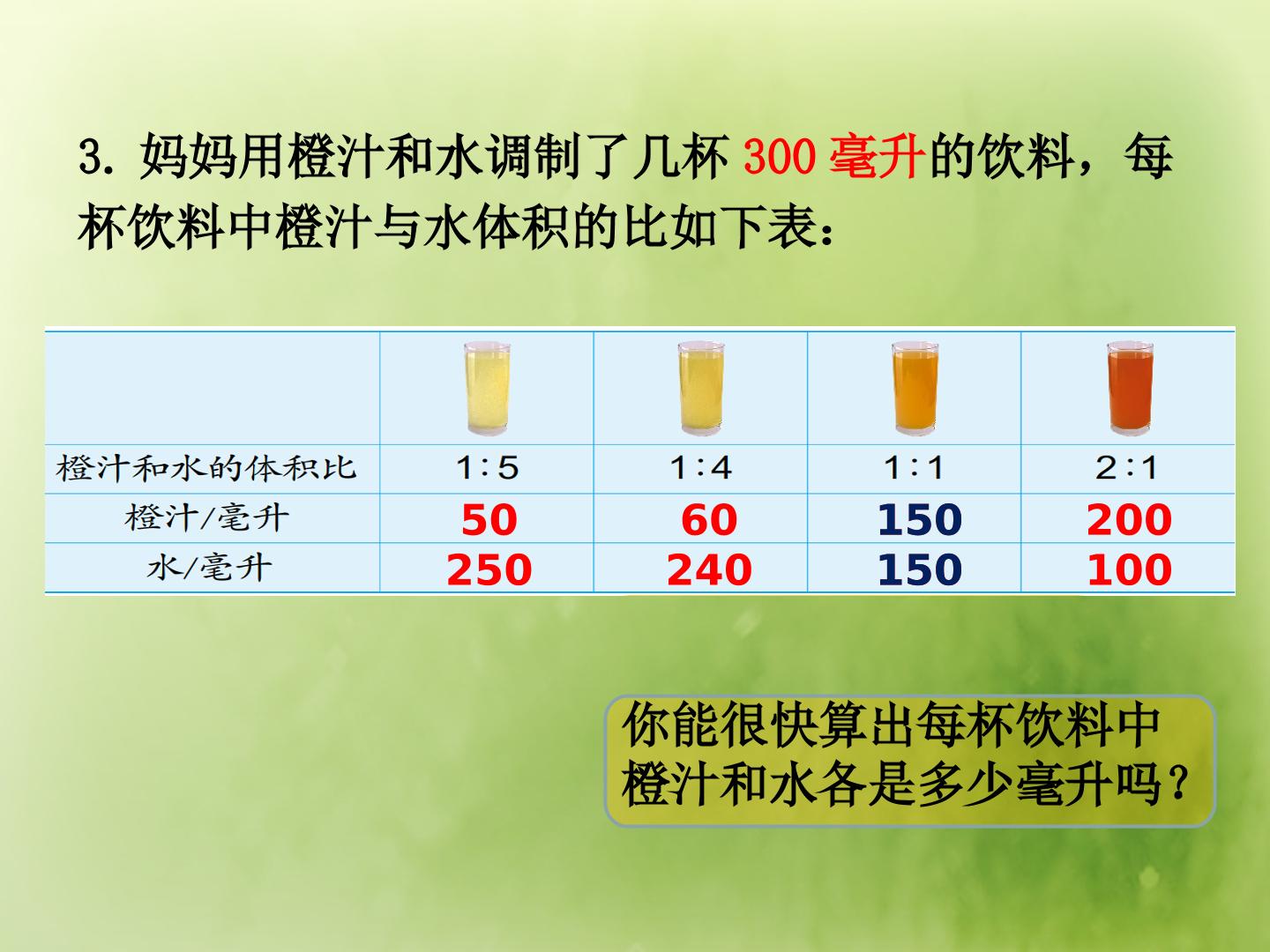 3.妈妈用橙汁和水调制了几杯300毫升的饮料，每杯饮料中橙汁与水体积的比如下表：

| | | | | |
|---|---|---|---|---|
| 橙汁和水的体积比 | 1:5 | 1:4 | 1:1 | 2:1 |
| 橙汁/毫升 | 50 | 60 | 150 | 200 |
| 水/毫升 | 250 | 240 | 150 | 100 |

你能很快算出每杯饮料中橙汁和水各是多少毫升吗？